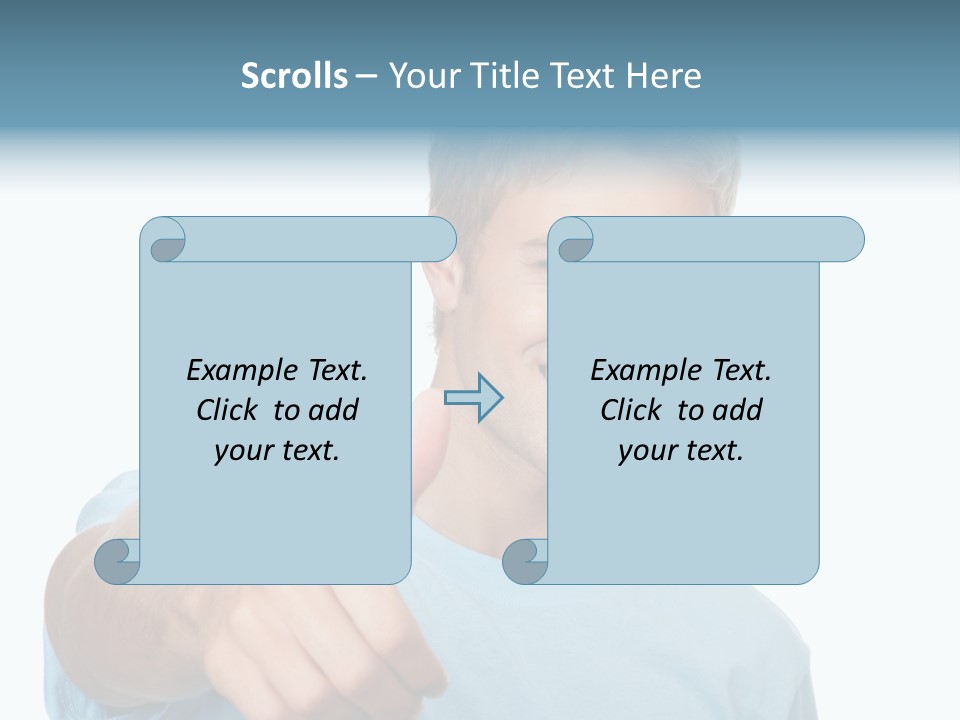 Scrolls – Your Title Text Here

Example Text. Click to add your text.

Example Text. Click to add your text.